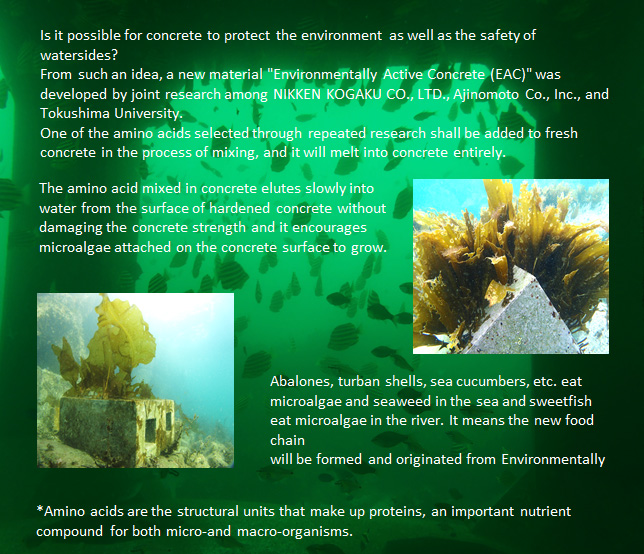 Is it possible for concrete to protect the environment as well as the safety of watersides?
From such an idea, a new material "Environmentally Active Concrete (EAC)" was developed by joint research among NIKKEN KOGAKU CO., LTD., Ajinomoto Co., Inc., and Tokushima University.
One of the amino acids selected through repeated research shall be added to fresh concrete in the process of mixing, and it will melt into concrete entirely.

The amino acid mixed in concrete elutes slowly into water from the surface of hardened concrete without damaging the concrete strength and it encourages microalgae attached on the concrete surface to grow.

Abalones, turban shells, sea cucumbers, etc. eat microalgae and seaweed in the sea and sweetfish eat microalgae in the river. It means the new food chain
will be formed and originated from Environmentally

*Amino acids are the structural units that make up proteins, an important nutrient compound for both micro-and macro-organisms.